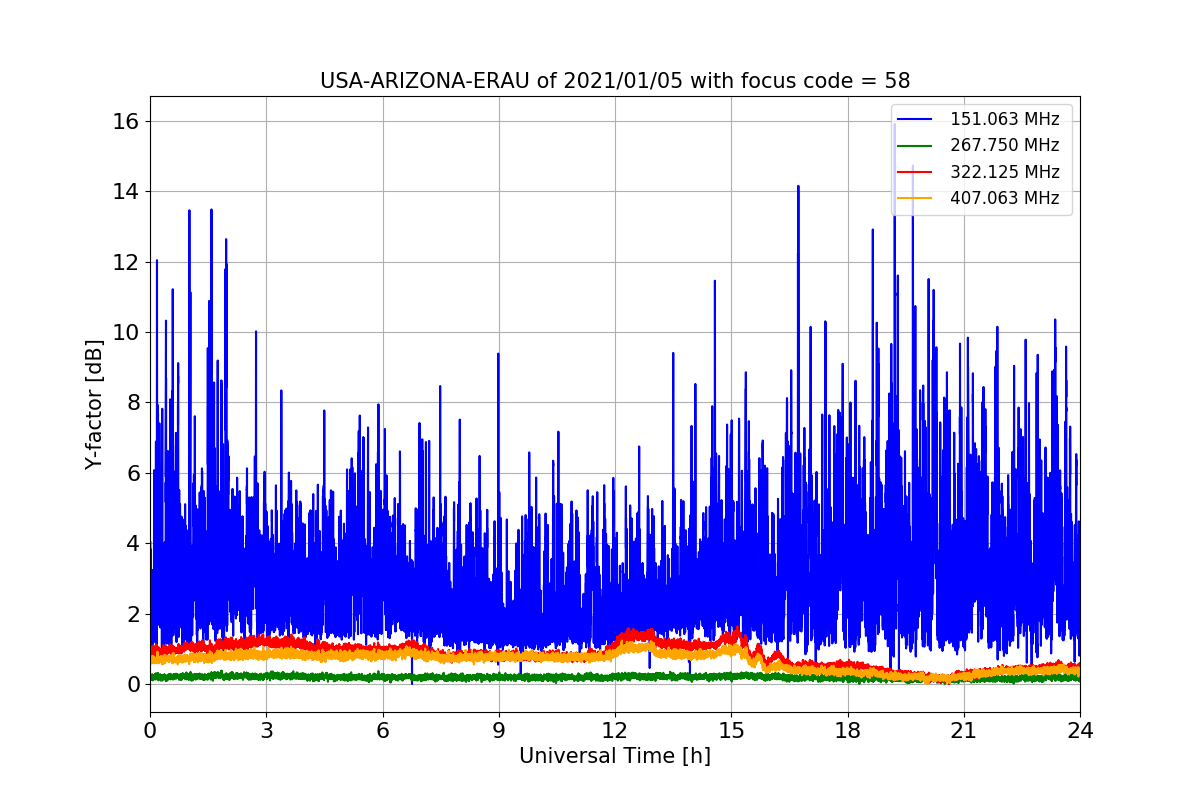 USA-ARIZONA-ERAU of 2021/01/05 with focus code = 58

151.063 MHz
267.750 MHz
322.125 MHz
407.063 MHz

Y-factor [dB]

16
14
12
10
8
6
4
2
0

0
3
6
9
12
15
18
21
24

Universal Time [h]